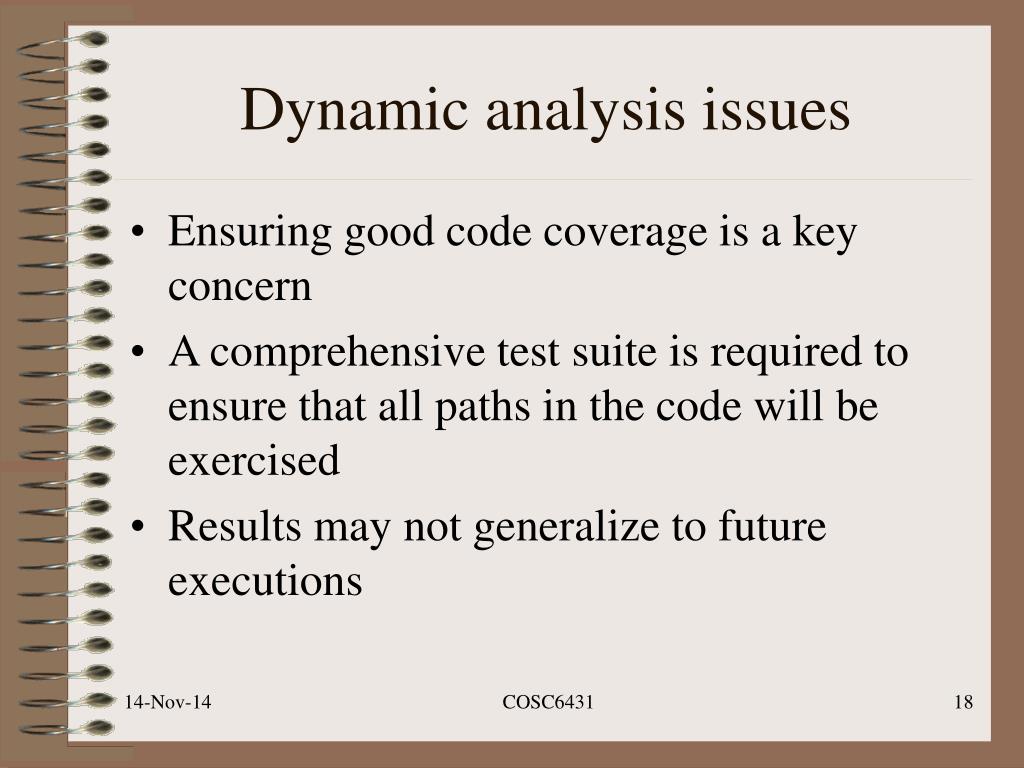 Dynamic analysis issues

• Ensuring good code coverage is a key concern
• A comprehensive test suite is required to ensure that all paths in the code will be exercised
• Results may not generalize to future executions

14-Nov-14

COSC6431

18